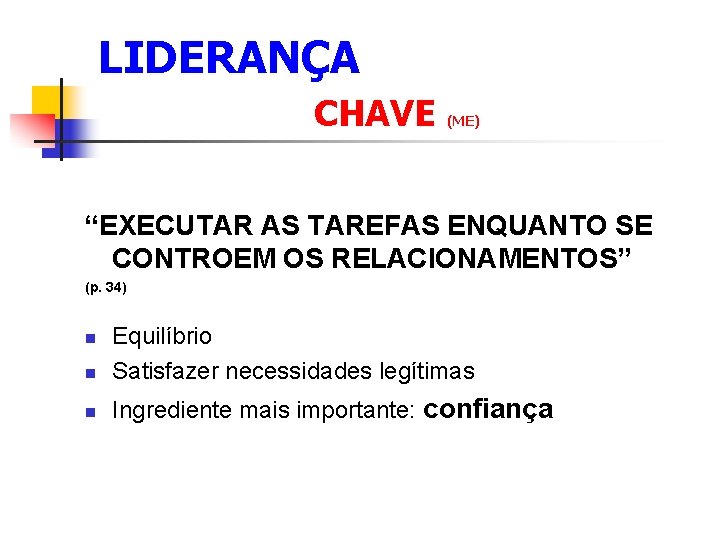 LIDERANÇA

CHAVE (ME)

“EXECUTAR AS TAREFAS ENQUANTO SE CONTROEM OS RELACIONAMENTOS”
(p. 34)

- Equilíbrio
- Satisfazer necessidades legítimas
- Ingrediente mais importante: confiança